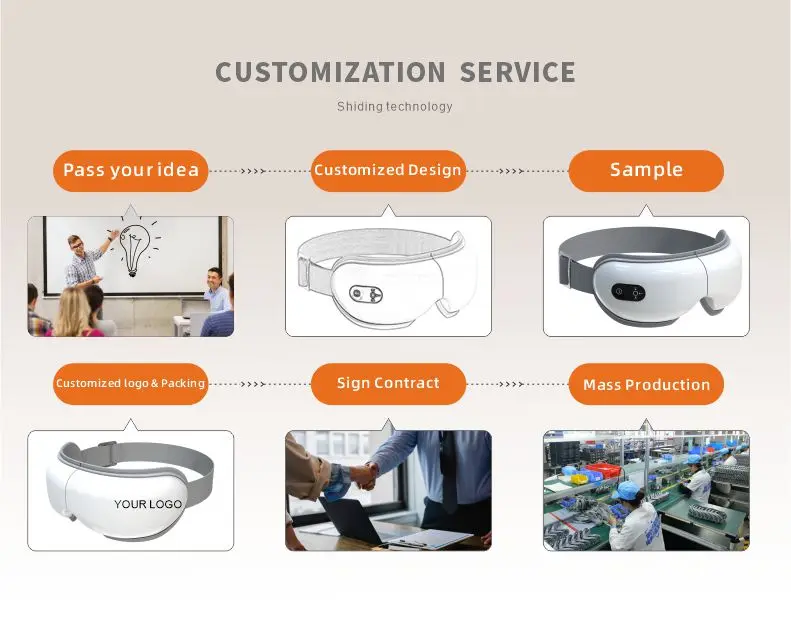 CUSTOMIZATION SERVICE

Shiding technology

Pass your idea

Customized Design

Sample

Customized logo & Packing

Sign Contract

Mass Production

YOUR LOGO